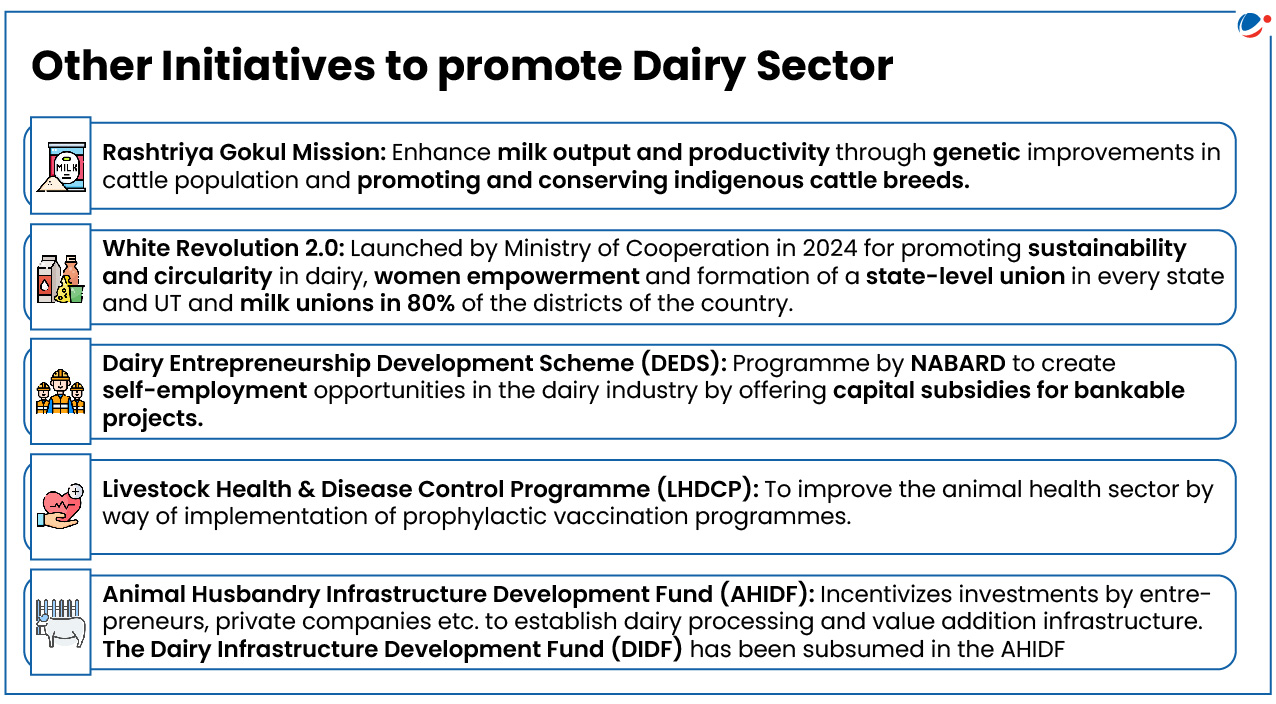 Other Initiatives to promote Dairy Sector

MILK

Rashtriya Gokul Mission: Enhance milk output and productivity through genetic improvements in cattle population and promoting and conserving indigenous cattle breeds.

White Revolution 2.0: Launched by Ministry of Cooperation in 2024 for promoting sustainability and circularity in dairy, women empowerment and formation of a state-level union in every state and UT and milk unions in 80% of the districts of the country.

Dairy Entrepreneurship Development Scheme (DEDS): Programme by NABARD to create self-employment opportunities in the dairy industry by offering capital subsidies for bankable projects.

Livestock Health & Disease Control Programme (LHDCP): To improve the animal health sector by way of implementation of prophylactic vaccination programmes.

Animal Husbandry Infrastructure Development Fund (AHIDF): Incentivizes investments by entrepreneurs, private companies etc. to establish dairy processing and value addition infrastructure. The Dairy Infrastructure Development Fund (DIDF) has been subsumed in the AHIDF